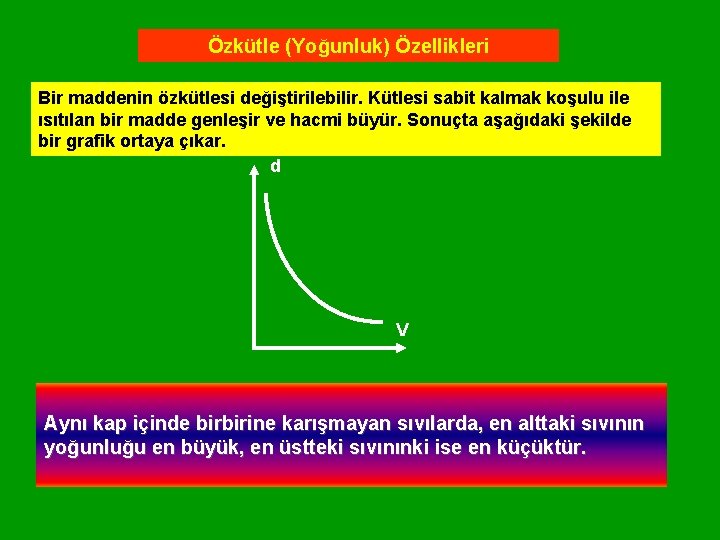 Özkütle (Yoğunluk) Özellikleri

Bir maddenin özkütlesi değiştirilebilir. Kütlesi sabit kalmak koşulu ile ısıtılan bir madde genleşir ve hacmi büyür. Sonuçta aşağıdaki şekilde bir grafik ortaya çıkar.

d

V

Aynı kap içinde birbirine karışmayan sıvılarda, en alttaki sıvının yoğunluğu en büyük, en üstteki sıvınınki ise en küçüktür.